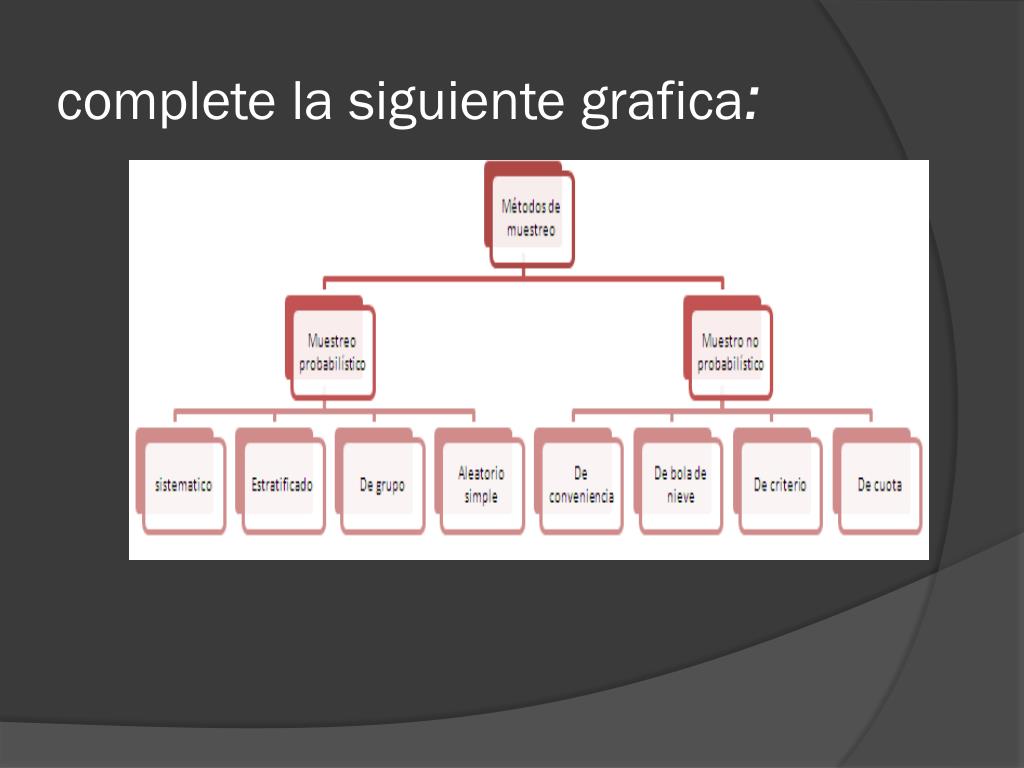 complete la siguiente grafica:

Métodos de muestreo

Muestreo probabilístico

Muestro no probabilístico

sistematico

Estratificado

De grupo

Aleatorio simple

De conveniencia

De bola de nieve

De criterio

De cuota